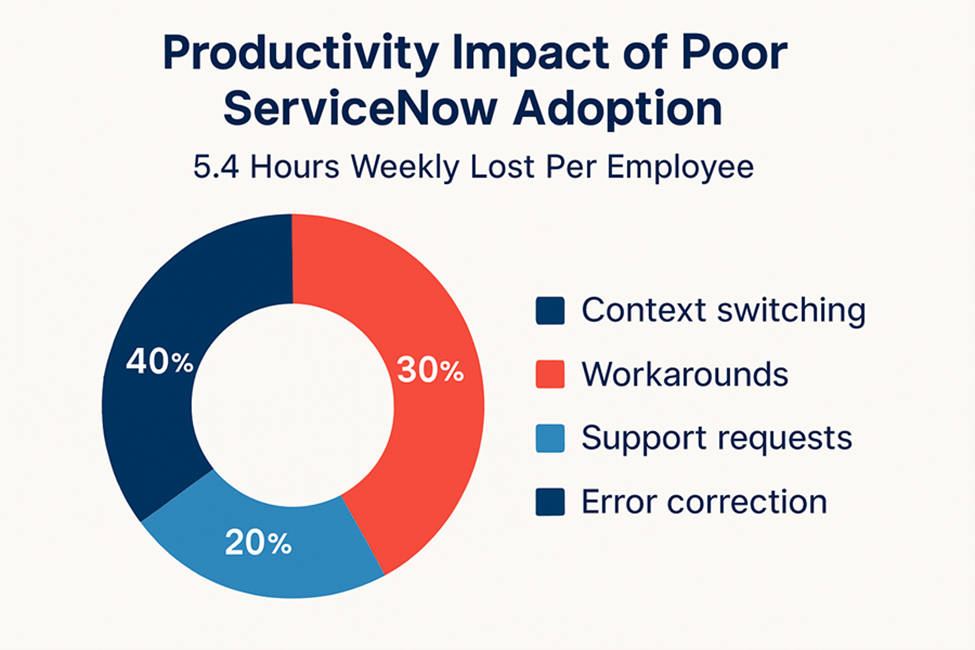 Productivity Impact of Poor ServiceNow Adoption

5.4 Hours Weekly Lost Per Employee

40%
30%
20%

Context switching
Workarounds
Support requests
Error correction